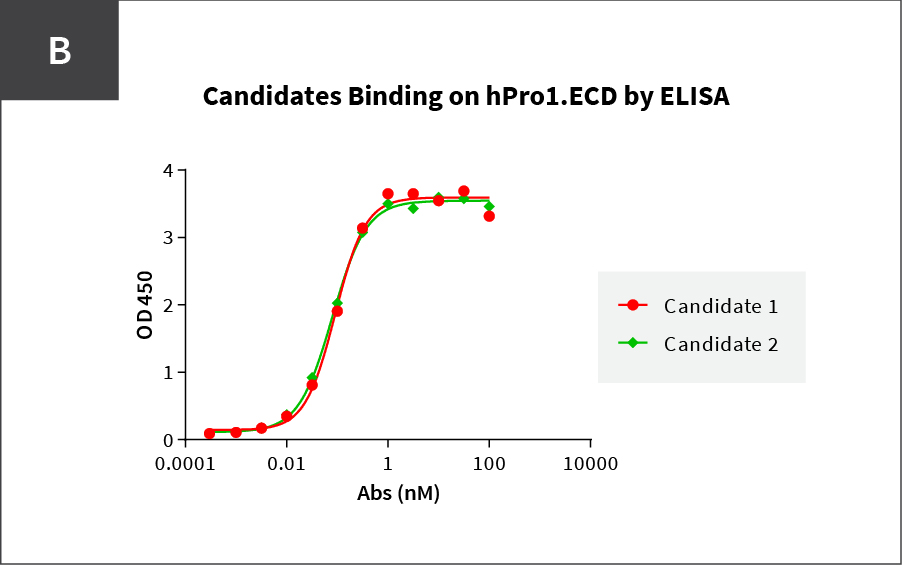 B

Candidates Binding on hPro1.ECD by ELISA

OD 450

4
3
2
1
0

0.0001
0.01
1
100
10000

Abs (nM)

Candidate 1
Candidate 2